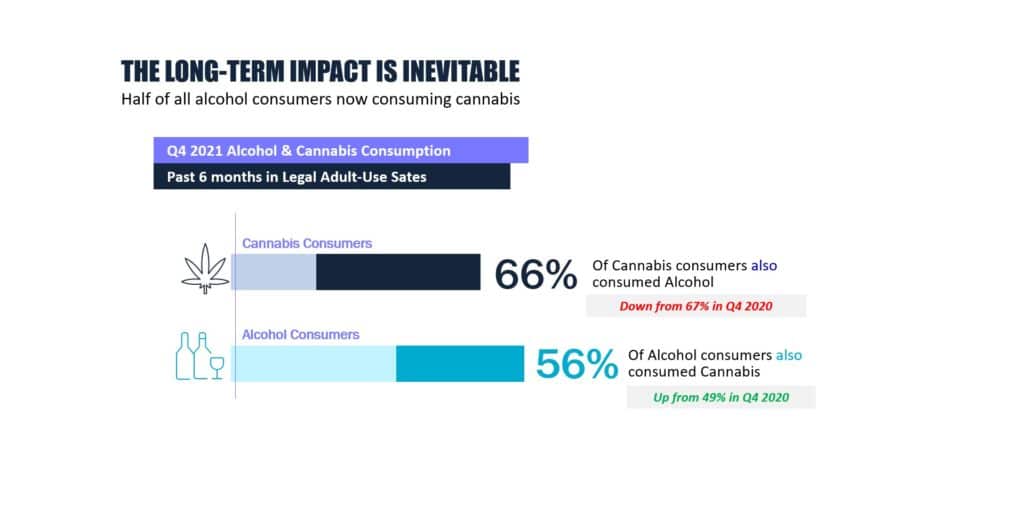 THE LONG-TERM IMPACT IS INEVITABLE
Half of all alcohol consumers now consuming cannabis

Q4 2021 Alcohol & Cannabis Consumption
Past 6 months in Legal Adult-Use Sates

Cannabis Consumers
66% Of Cannabis consumers also consumed Alcohol
Down from 67% in Q4 2020

Alcohol Consumers
56% Of Alcohol consumers also consumed Cannabis
Up from 49% in Q4 2020